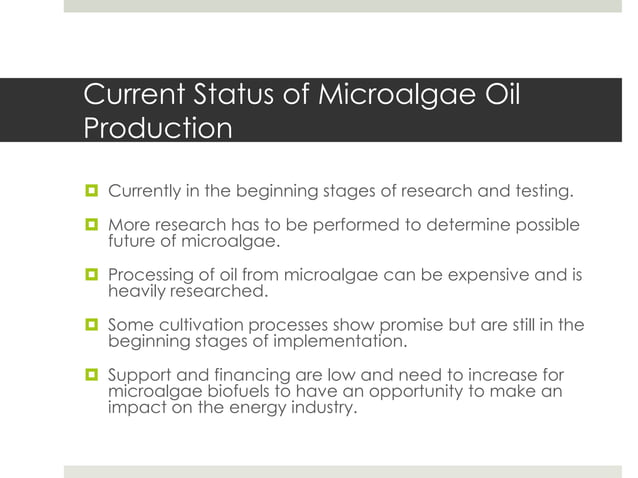 Current Status of Microalgae Oil Production

Currently in the beginning stages of research and testing.

More research has to be performed to determine possible future of microalgae.

Processing of oil from microalgae can be expensive and is heavily researched.

Some cultivation processes show promise but are still in the beginning stages of implementation.

Support and financing are low and need to increase for microalgae biofuels to have an opportunity to make an impact on the energy industry.